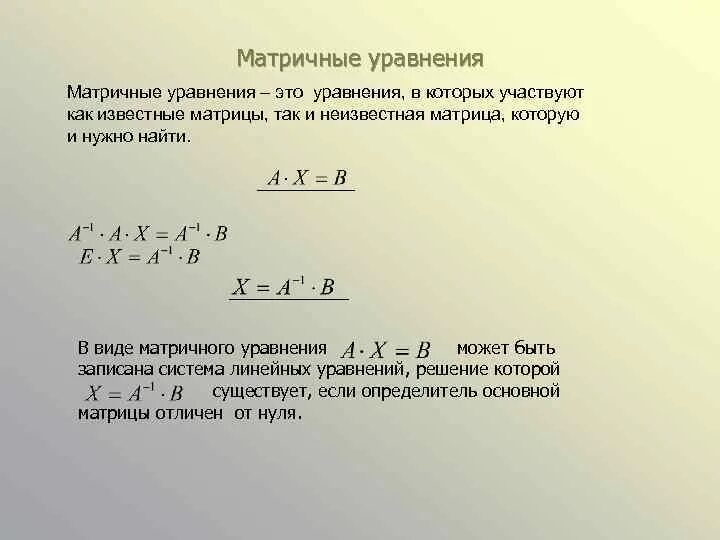 Матричные уравнения

Матричные уравнения – это уравнения, в которых участвуют как известные матрицы, так и неизвестная матрица, которую и нужно найти.

$A \cdot X = B$

$A^{-1} \cdot A \cdot X = A^{-1} \cdot B$
$E \cdot X = A^{-1} \cdot B$

$X = A^{-1} \cdot B$

В виде матричного уравнения $A \cdot X = B$ может быть записана система линейных уравнений, решение которой $X = A^{-1} \cdot B$ существует, если определитель основной матрицы отличен от нуля.